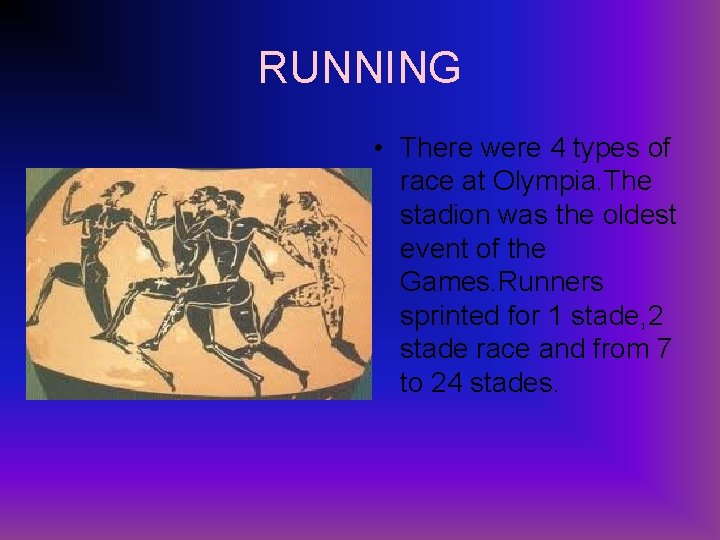 RUNNING

• There were 4 types of race at Olympia.The stadion was the oldest event of the Games.Runners sprinted for 1 stade,2 stade race and from 7 to 24 stades.